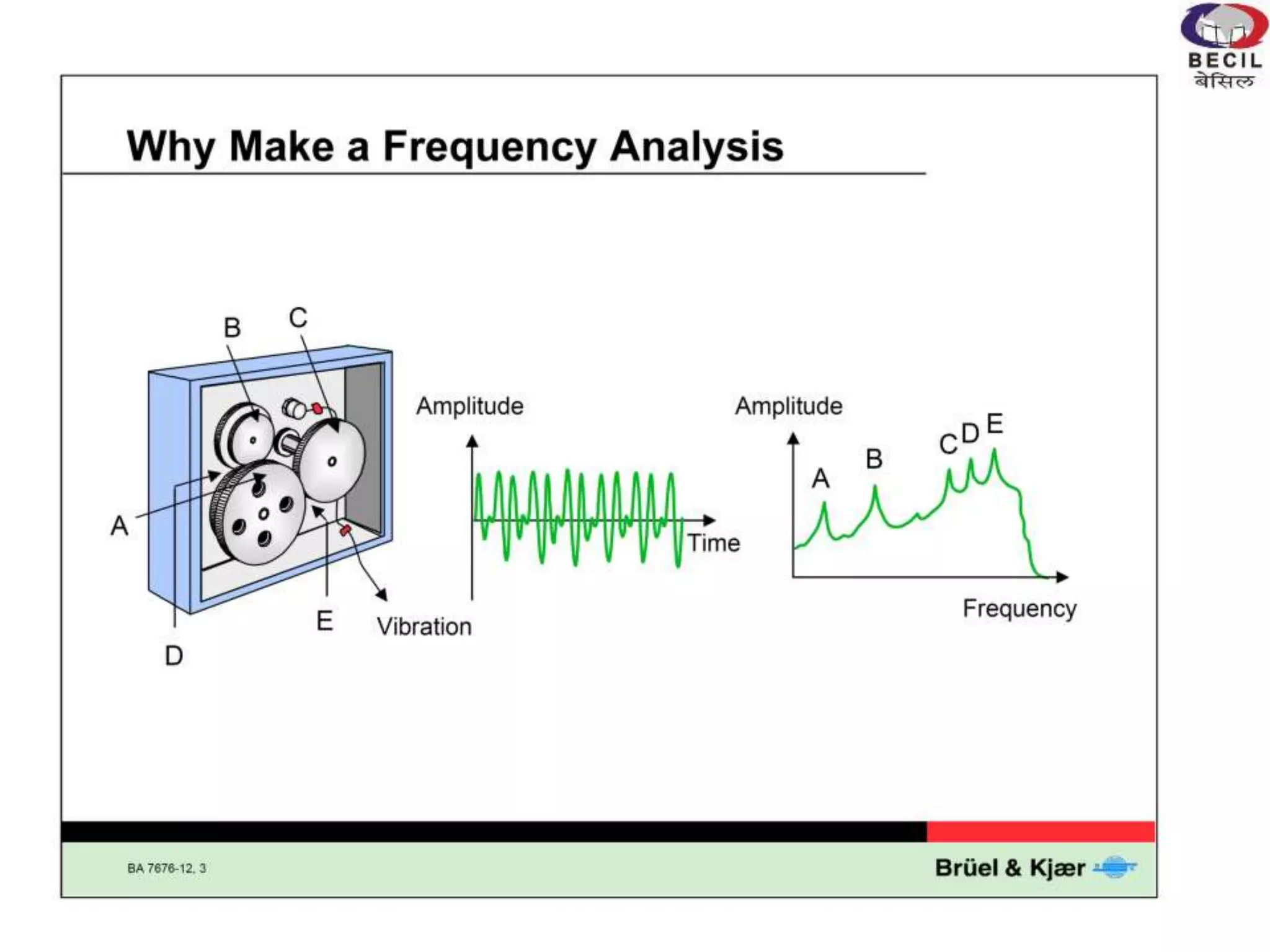 BECIL
बेसिल

Why Make a Frequency Analysis

B C
A
D
E
Vibration

Amplitude
Time

Amplitude
A B C D E
Frequency

BA 7676-12, 3

Brüel & Kjær